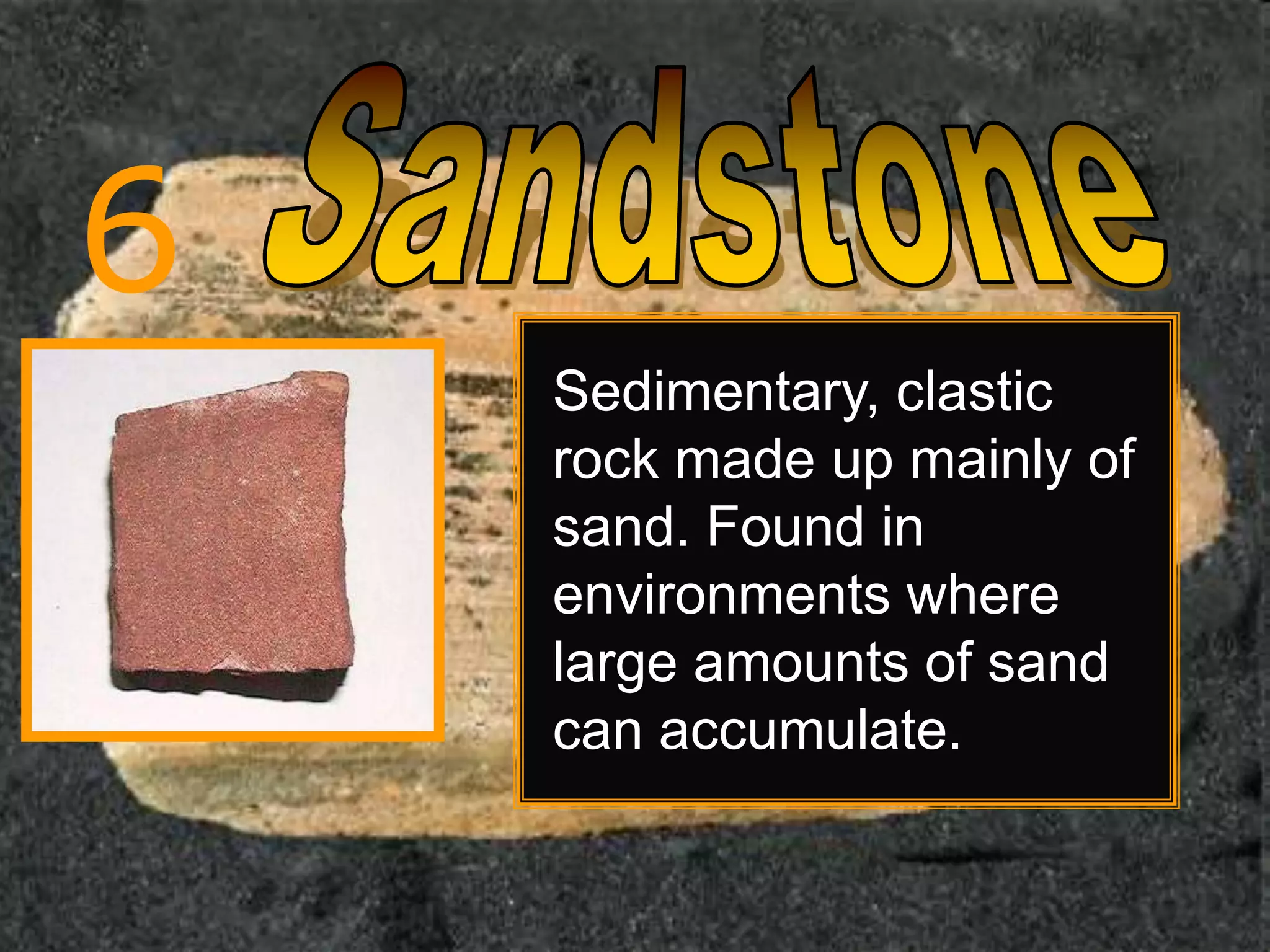 6 Sandstone

Sedimentary, clastic rock made up mainly of sand. Found in environments where large amounts of sand can accumulate.